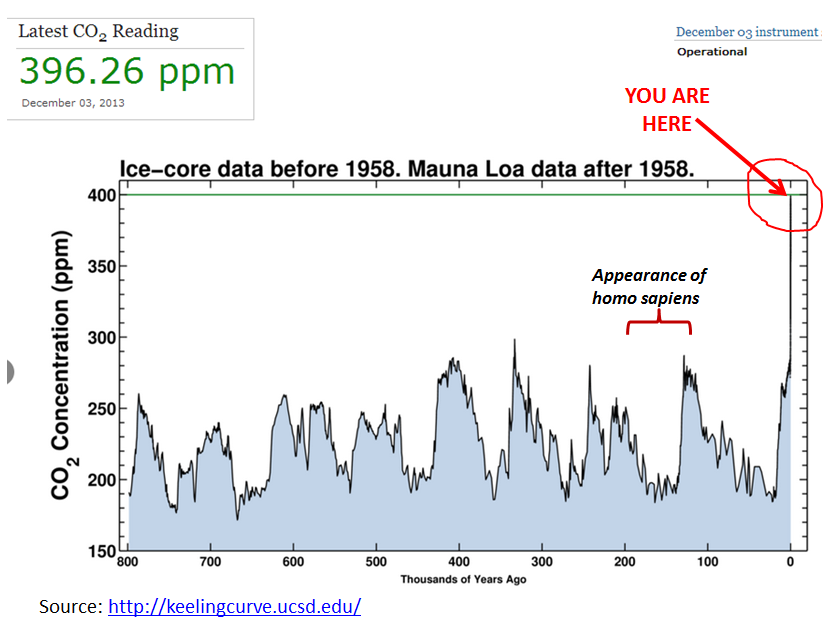 Latest $CO_2$ Reading
396.26 ppm
December 03, 2013

December 03 instrument
Operational

YOU ARE HERE

Ice-core data before 1958. Mauna Loa data after 1958.

$CO_2$ Concentration (ppm)

400
350
300
250
200
150

Appearance of homo sapiens

800 700 600 500 400 300 200 100 0
Thousands of Years Ago

Source: http://keelingcurve.ucsd.edu/